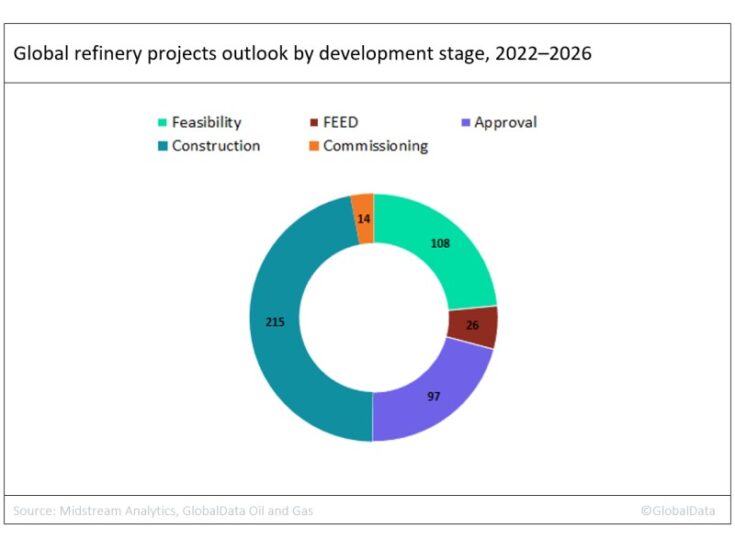 Global refinery projects outlook by development stage, 2022–2026

Feasibility
FEED
Approval
Construction
Commissioning

14
108
26
97
215

Source: Midstream Analytics, GlobalData Oil and Gas
©GlobalData